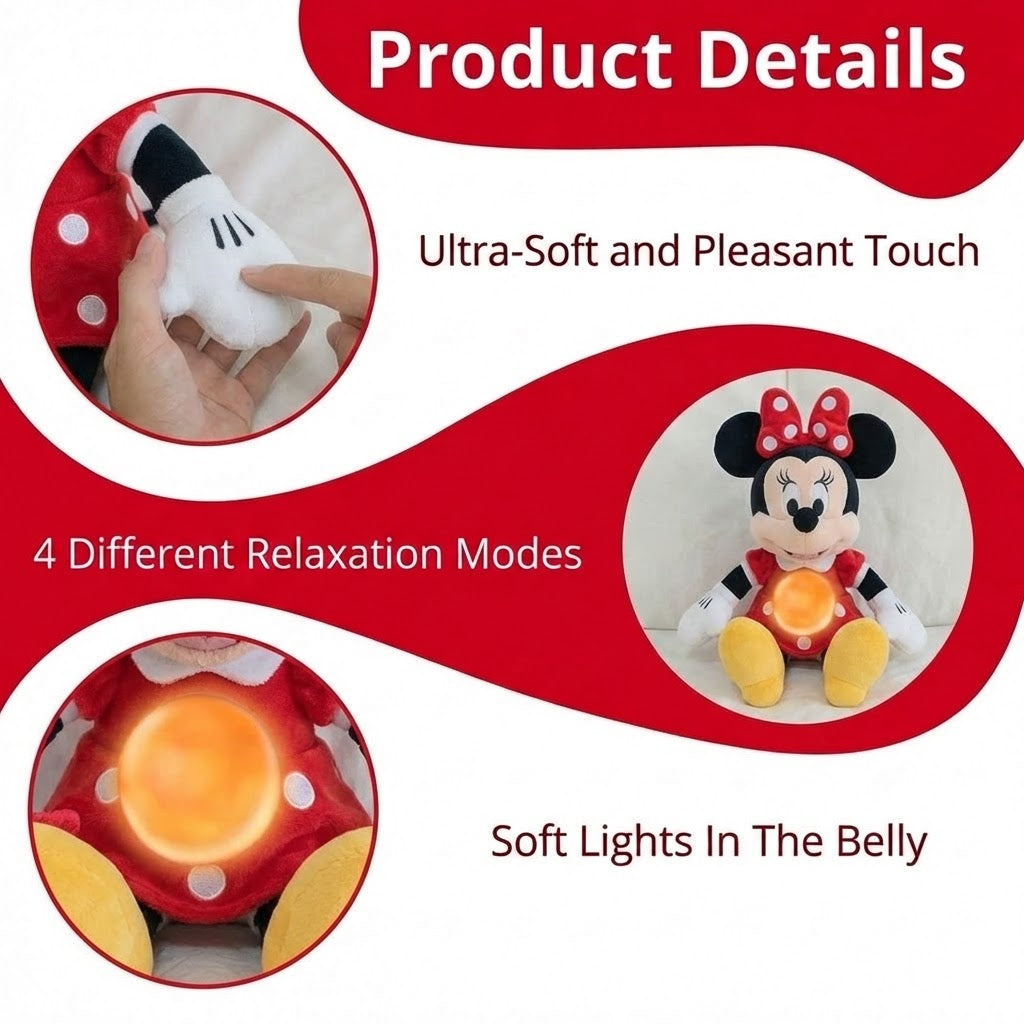 Product Details

Ultra-Soft and Pleasant Touch

4 Different Relaxation Modes

Soft Lights In The Belly